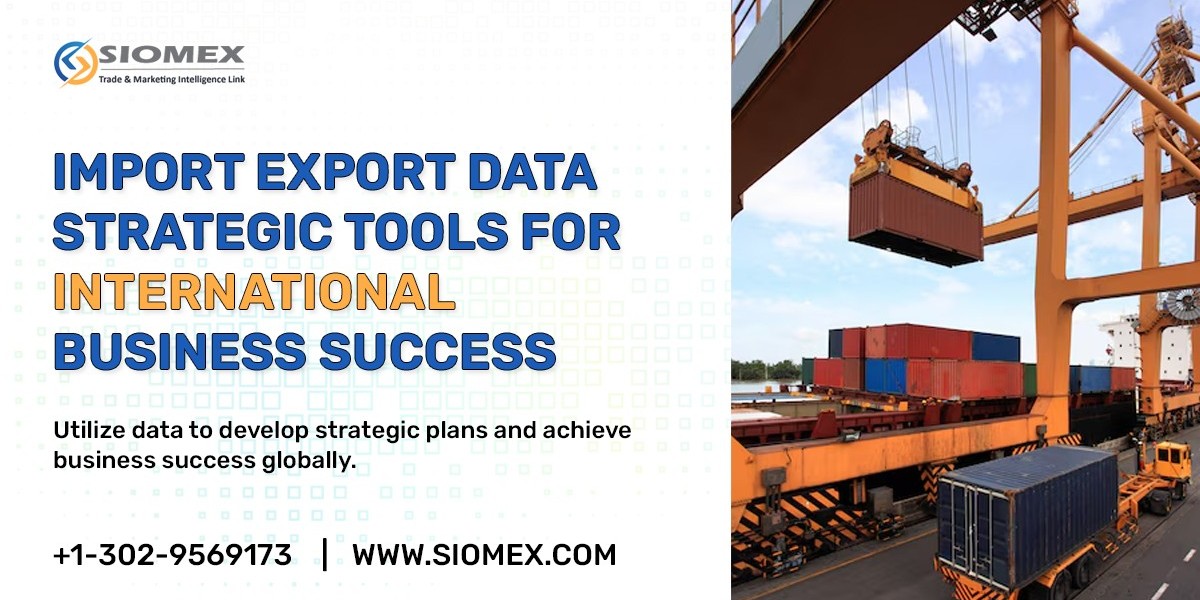 SIOMEX
Trade & Marketing Intelligence Link

IMPORT EXPORT DATA STRATEGIC TOOLS FOR INTERNATIONAL BUSINESS SUCCESS

Utilize data to develop strategic plans and achieve business success globally.

+1-302-9569173 | WWW.SIOMEX.COM